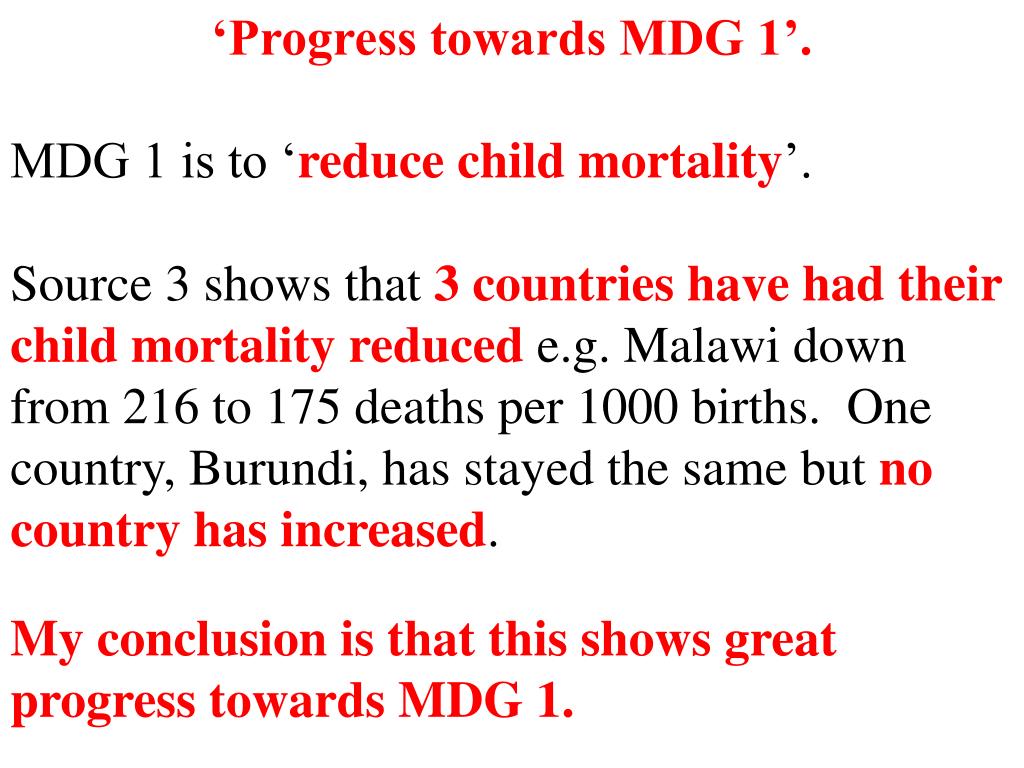 ‘Progress towards MDG 1’.

MDG 1 is to ‘reduce child mortality’.

Source 3 shows that 3 countries have had their child mortality reduced e.g. Malawi down from 216 to 175 deaths per 1000 births. One country, Burundi, has stayed the same but no country has increased.

My conclusion is that this shows great progress towards MDG 1.